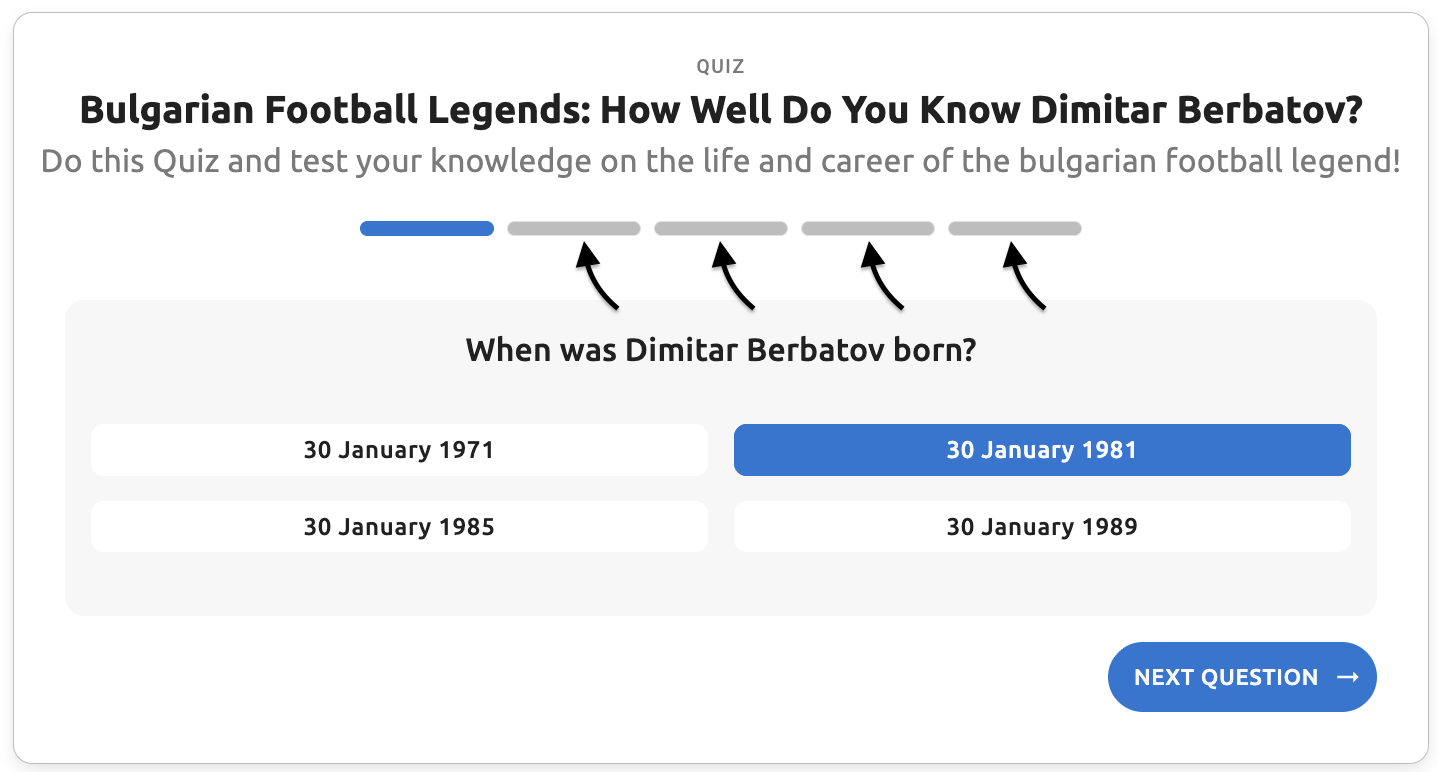 QUIZ

Bulgarian Football Legends: How Well Do You Know Dimitar Berbatov?

Do this Quiz and test your knowledge on the life and career of the bulgarian football legend!

When was Dimitar Berbatov born?

30 January 1971

30 January 1981

30 January 1985

30 January 1989

NEXT QUESTION →